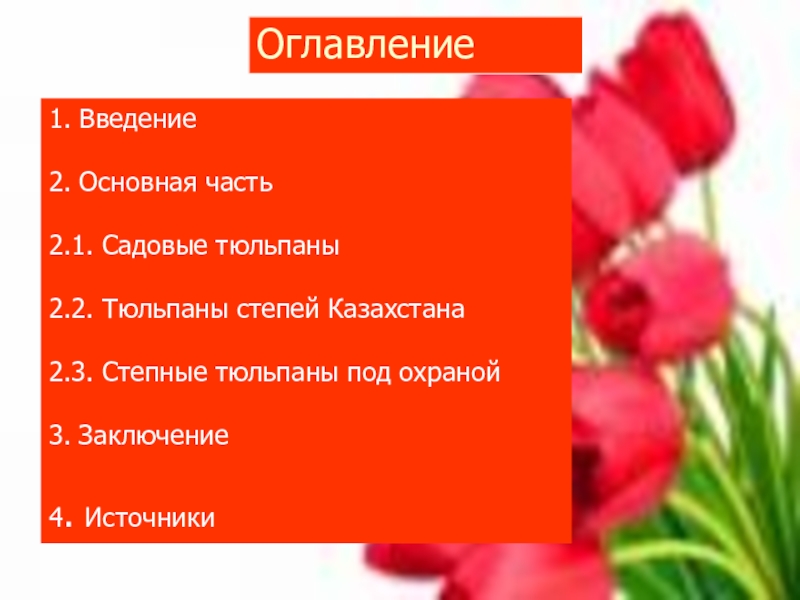 Оглавление

1. Введение

2. Основная часть

2.1. Садовые тюльпаны

2.2. Тюльпаны степей Казахстана

2.3. Степные тюльпаны под охраной

3. Заключение

4. Источники